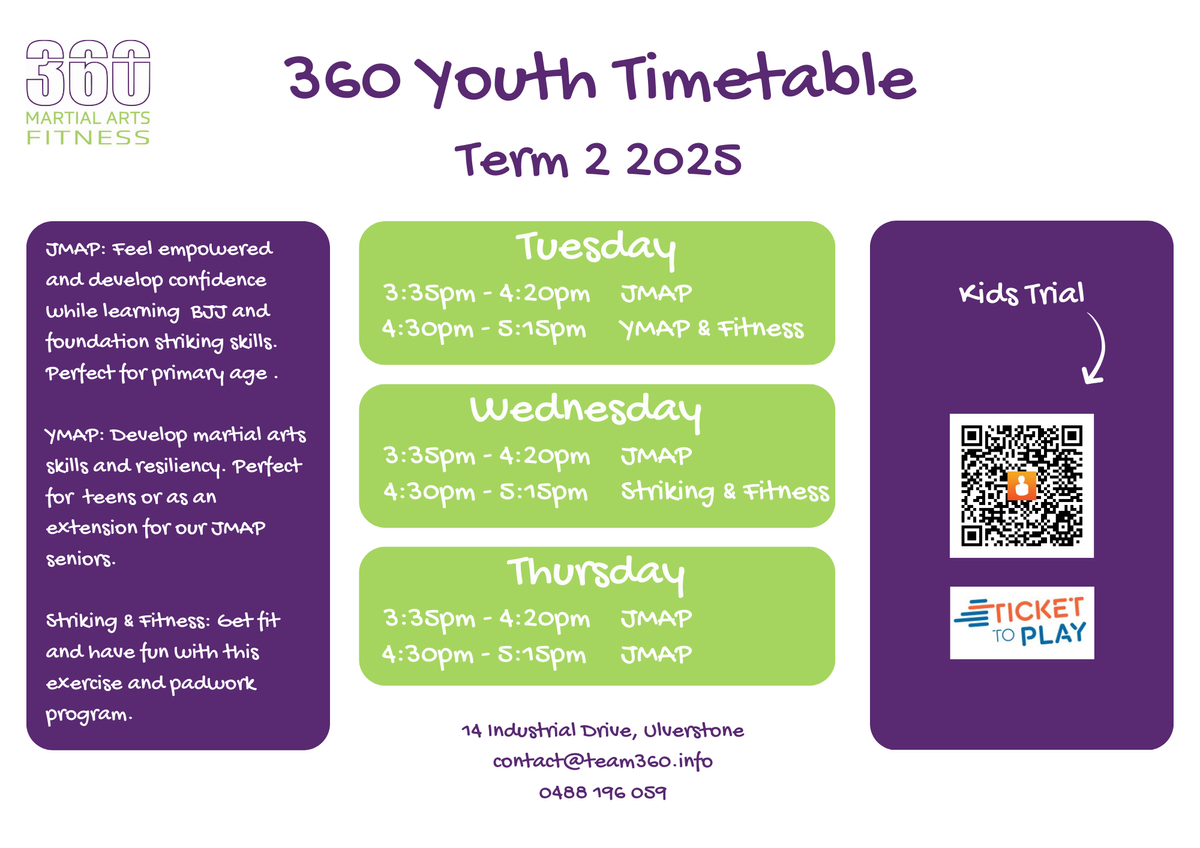 360
MARTIAL ARTS
FITNESS

360 Youth Timetable

Term 2 2025

JMAP: Feel empowered and develop confidence while learning BJJ and foundation striking skills. Perfect for primary age .

YMAP: Develop martial arts skills and resiliency. Perfect for teens or as an extension for our JMAP seniors.

Striking & Fitness: Get fit and have fun with this exercise and padwork program.

Tuesday
3:35pm - 4:20pm JMAP
4:30pm - 5:15pm YMAP & Fitness

Wednesday
3:35pm - 4:20pm JMAP
4:30pm - 5:15pm Striking & Fitness

Thursday
3:35pm - 4:20pm JMAP
4:30pm - 5:15pm JMAP

14 Industrial Drive, Ulverstone
contact@team360.info
0488 196 059

Kids Trial

TICKET TO PLAY